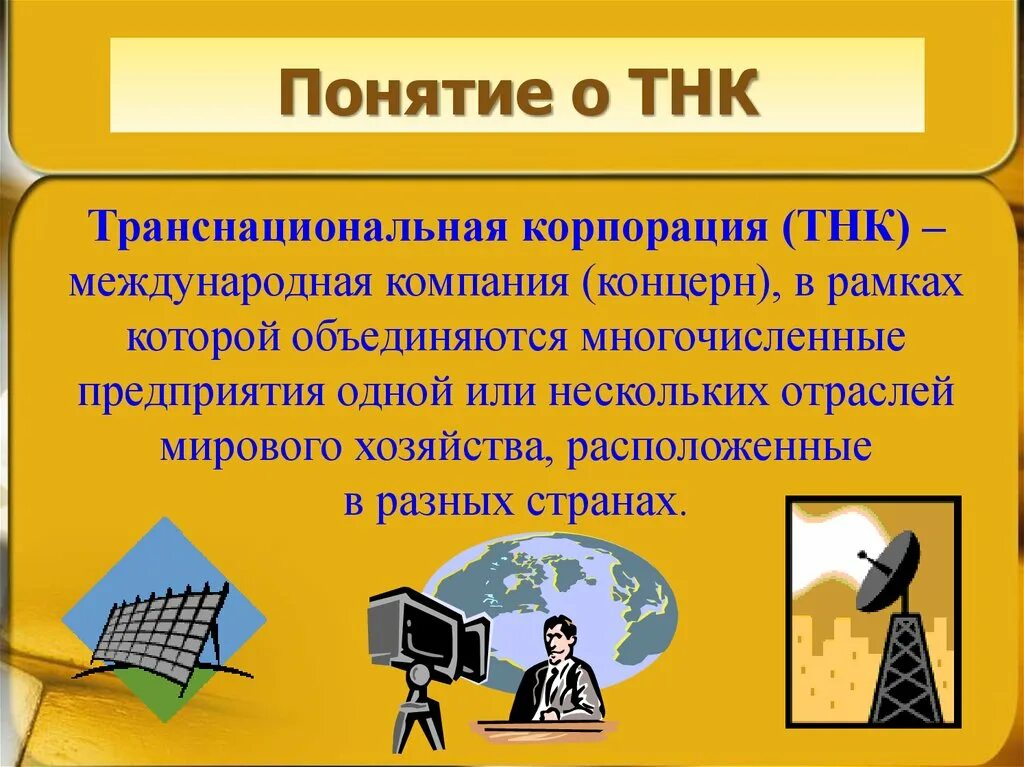 Понятие о ТНК

Транснациональная корпорация (ТНК) – международная компания (концерн), в рамках которой объединяются многочисленные предприятия одной или нескольких отраслей мирового хозяйства, расположенные в разных странах.